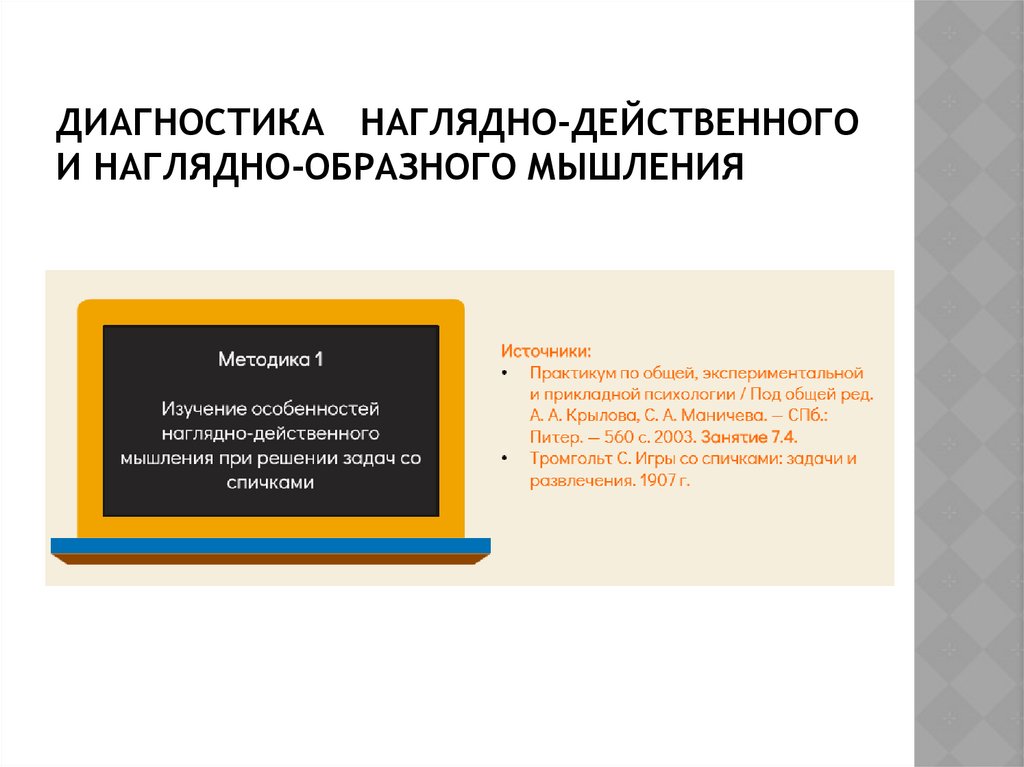 ДИАГНОСТИКА НАГЛЯДНО-ДЕЙСТВЕННОГО И НАГЛЯДНО-ОБРАЗНОГО МЫШЛЕНИЯ

Методика 1

Изучение особенностей наглядно-действенного мышления при решении задач со спичками

Источники:
• Практикум по общей, экспериментальной и прикладной психологии / Под общей ред. А. А. Крылова, С. А. Маничева. — СПб.: Питер. — 560 с. 2003. Занятие 7.4.
• Тромгольт С. Игры со спичками: задачи и развлечения. 1907 г.